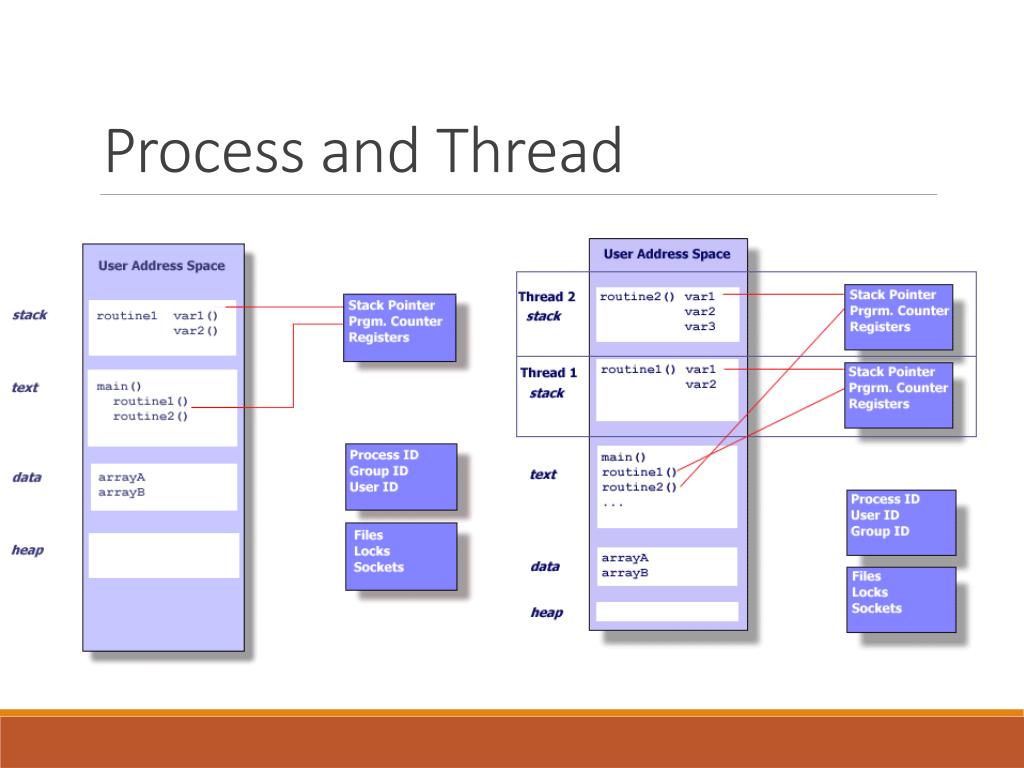 Process and Thread

User Address Space

stack

routine1 var1()
var2()

text

main()
routine1()
routine2()

data

arrayA
arrayB

heap

Stack Pointer
Prgm. Counter
Registers

Process ID
Group ID
User ID

Files
Locks
Sockets

User Address Space

Thread 2
stack

routine2() var1
var2
var3

Thread 1
stack

routine1() var1
var2

text

main()
routine1()
routine2()
...

data

arrayA
arrayB

heap

Stack Pointer
Prgrm. Counter
Registers

Stack Pointer
Prgrm. Counter
Registers

Process ID
User ID
Group ID

Files
Locks
Sockets